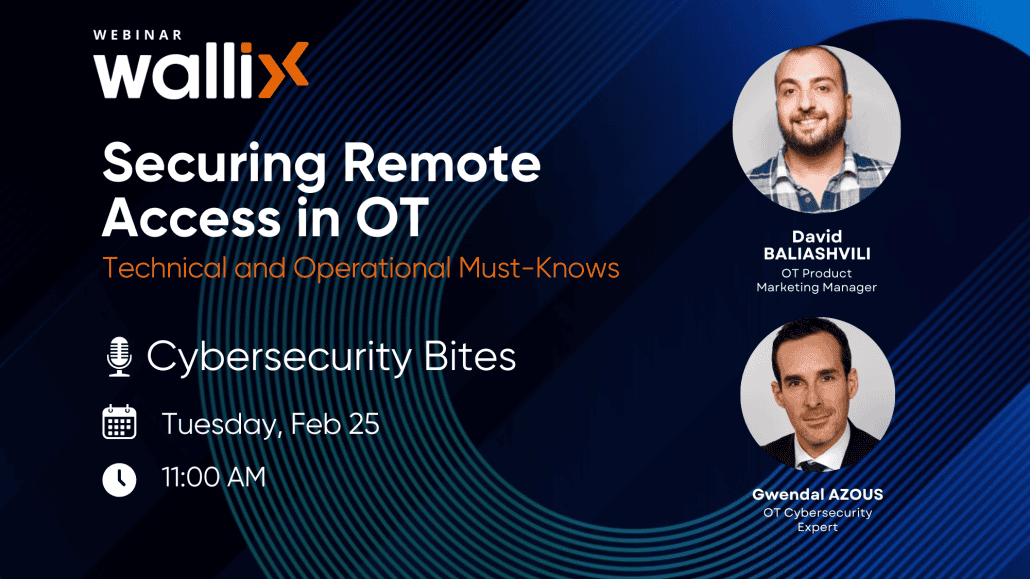 WEBINAR
wallix

Securing Remote Access in OT
Technical and Operational Must-Knows

Cybersecurity Bites

Tuesday, Feb 25

11:00 AM

David BALIASHVILI
OT Product Marketing Manager

Gwendal AZOUS
OT Cybersecurity Expert